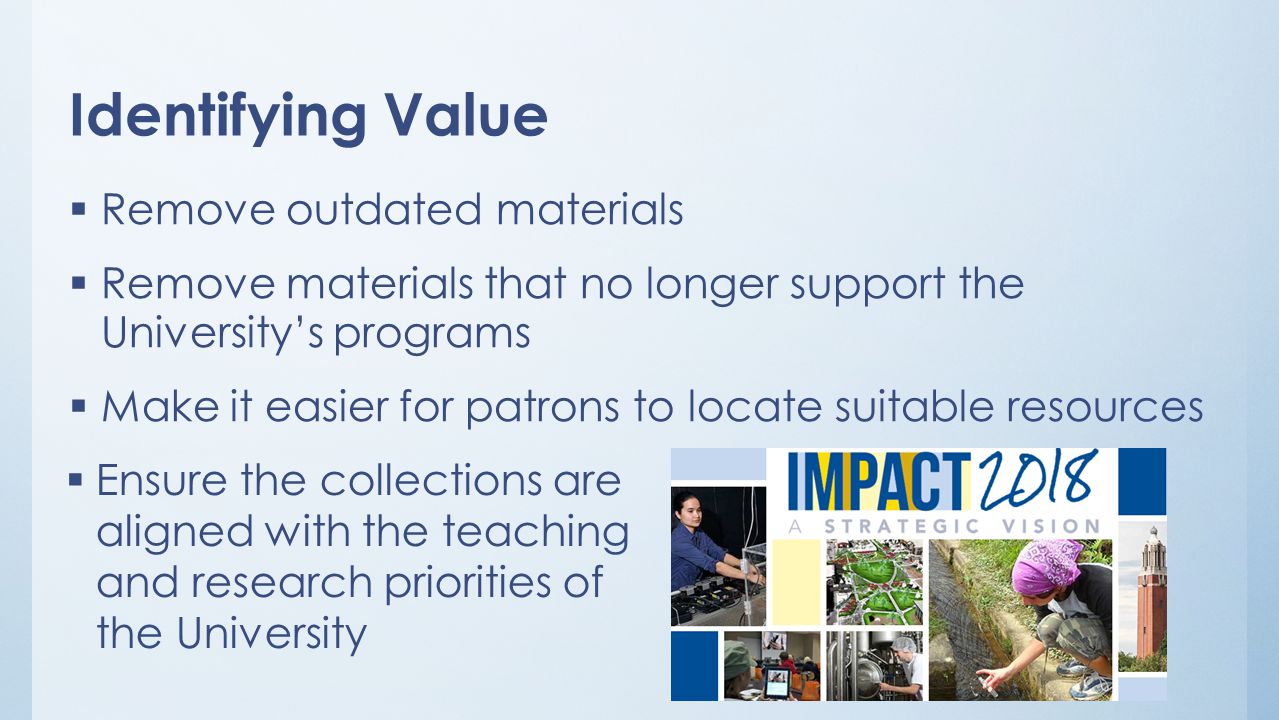 Identifying Value

▪ Remove outdated materials

▪ Remove materials that no longer support the University's programs

▪ Make it easier for patrons to locate suitable resources

▪ Ensure the collections are aligned with the teaching and research priorities of the University

IMPACT 2018
A STRATEGIC VISION